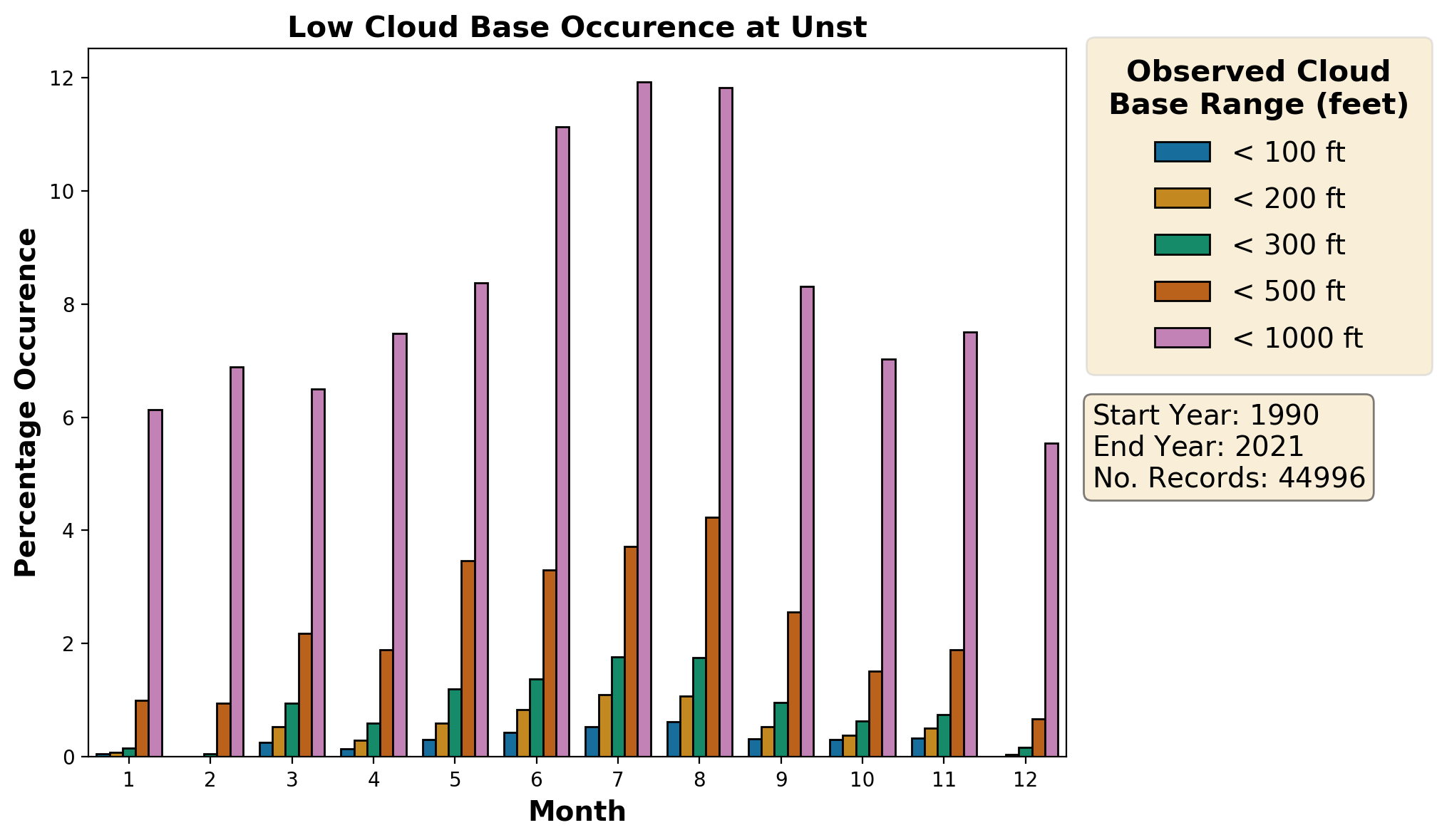 Low Cloud Base Occurence at Unst

Percentage Occurence

12
10
8
6
4
2
0

1 2 3 4 5 6 7 8 9 10 11 12

Month

Observed Cloud Base Range (feet)

< 100 ft
< 200 ft
< 300 ft
< 500 ft
< 1000 ft

Start Year: 1990
End Year: 2021
No. Records: 44996